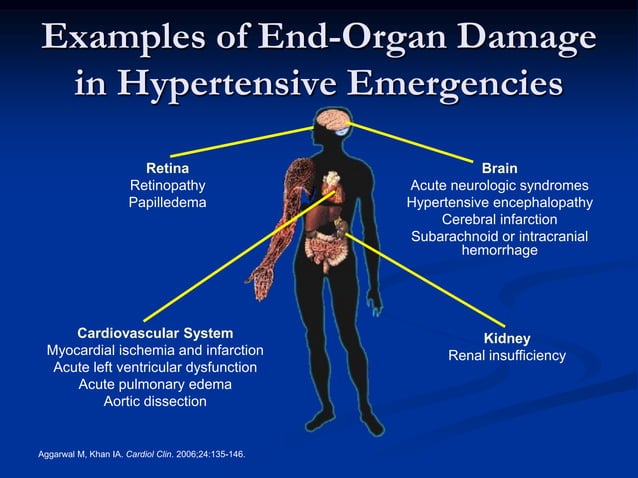 Examples of End-Organ Damage in Hypertensive Emergencies

Retina
Retinopathy
Papilledema

Brain
Acute neurologic syndromes
Hypertensive encephalopathy
Cerebral infarction
Subarachnoid or intracranial hemorrhage

Cardiovascular System
Myocardial ischemia and infarction
Acute left ventricular dysfunction
Acute pulmonary edema
Aortic dissection

Kidney
Renal insufficiency

Aggarwal M, Khan IA. Cardiol Clin. 2006;24:135-146.